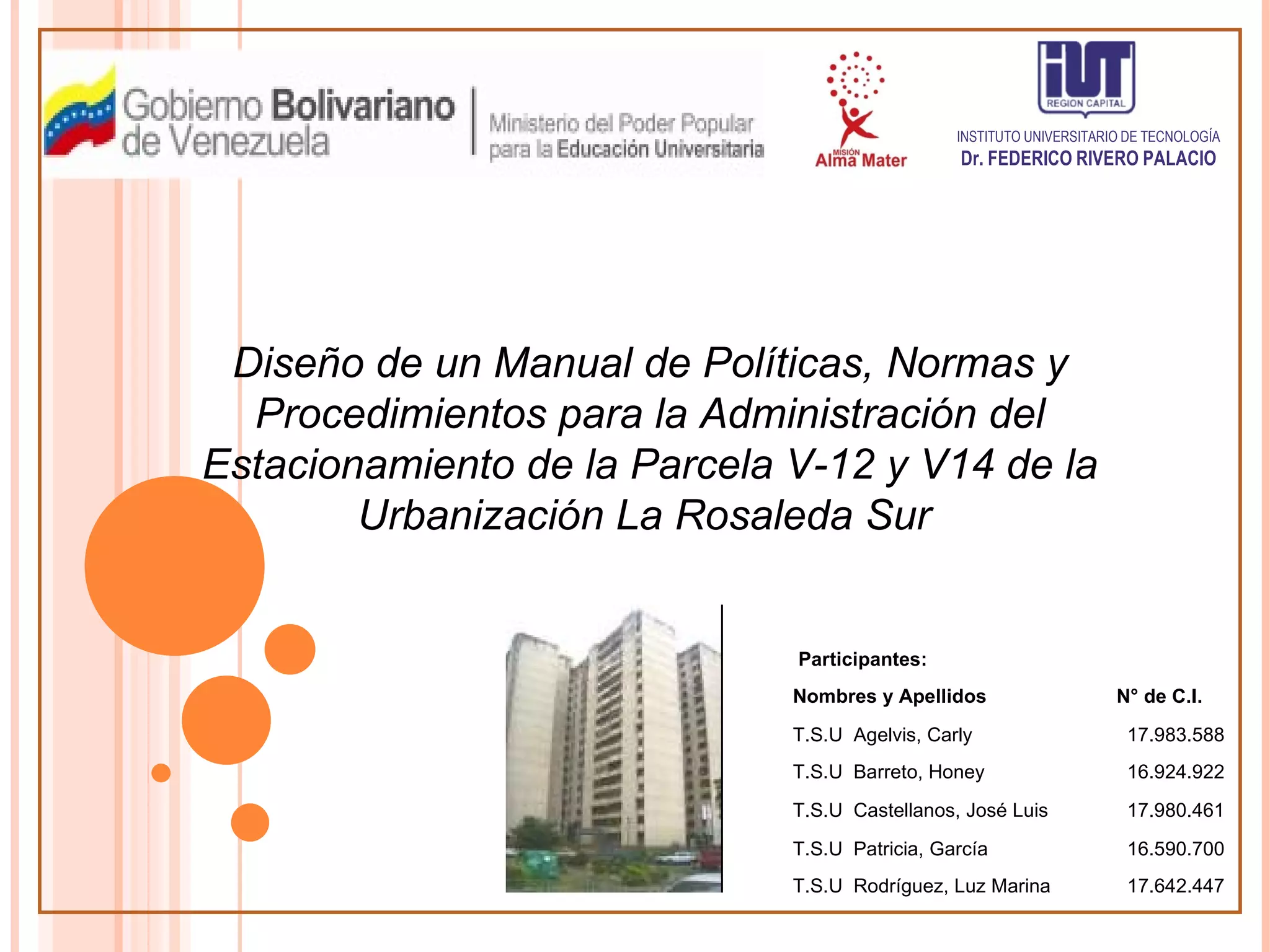 Gobierno Bolivariano de Venezuela

Ministerio del Poder Popular para la Educación Universitaria

MISIÓN Alma Mater

IUT REGION CAPITAL

INSTITUTO UNIVERSITARIO DE TECNOLOGÍA
Dr. FEDERICO RIVERO PALACIO

Diseño de un Manual de Políticas, Normas y Procedimientos para la Administración del Estacionamiento de la Parcela V-12 y V14 de la Urbanización La Rosaleda Sur

Participantes:

| Nombres y Apellidos | N° de C.I. |
|---|---|
| T.S.U Agelvis, Carly | 17.983.588 |
| T.S.U Barreto, Honey | 16.924.922 |
| T.S.U Castellanos, José Luis | 17.980.461 |
| T.S.U Patricia, García | 16.590.700 |
| T.S.U Rodríguez, Luz Marina | 17.642.447 |